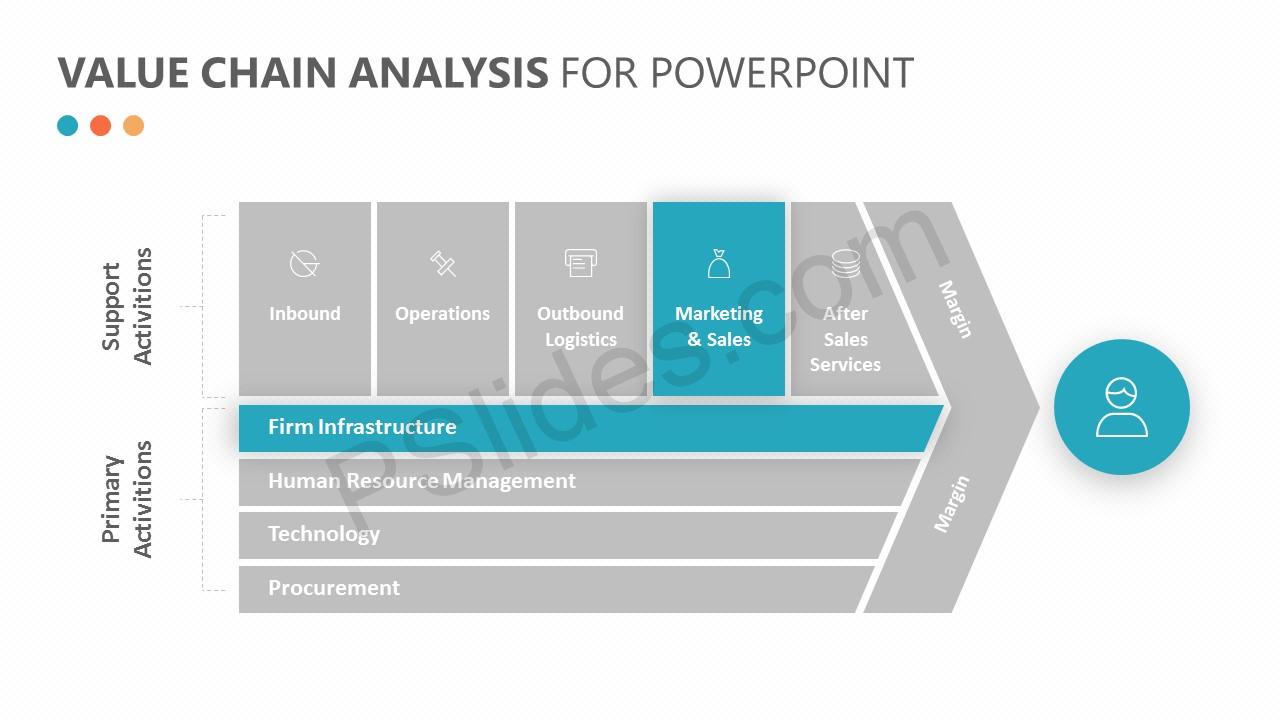 VALUE CHAIN ANALYSIS FOR POWERPOINT

Support Activitions

Inbound

Operations

Outbound Logistics

Marketing & Sales

After Sales Services

Margin

Primary Activitions

Firm Infrastructure

Human Resource Management

Technology

Procurement

Margin

PSlides.com